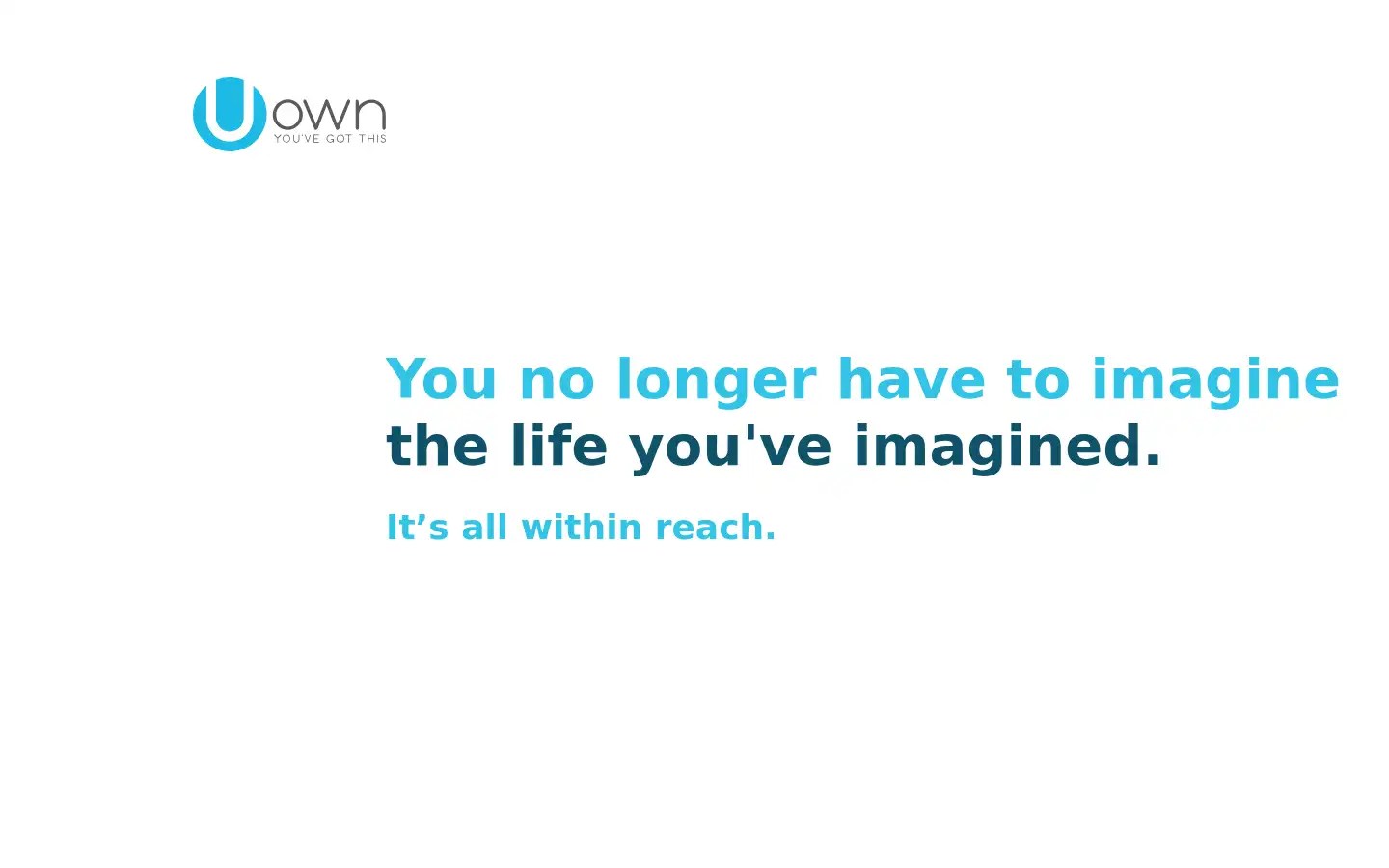 Uown
YOU'VE GOT THIS

You no longer have to imagine the life you've imagined.

It’s all within reach.